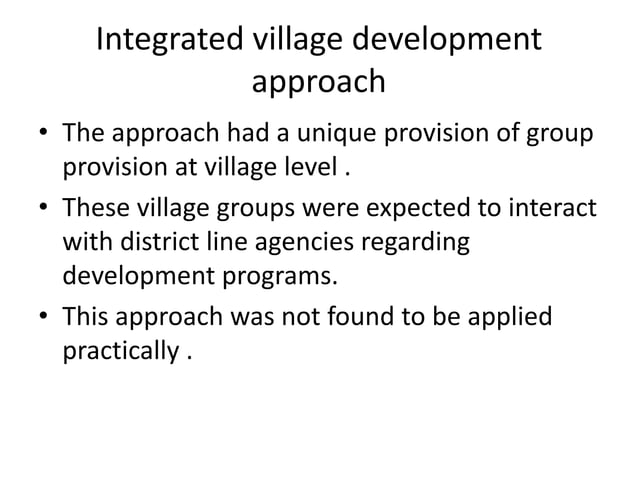 Integrated village development approach

• The approach had a unique provision of group provision at village level .

• These village groups were expected to interact with district line agencies regarding development programs.

• This approach was not found to be applied practically .